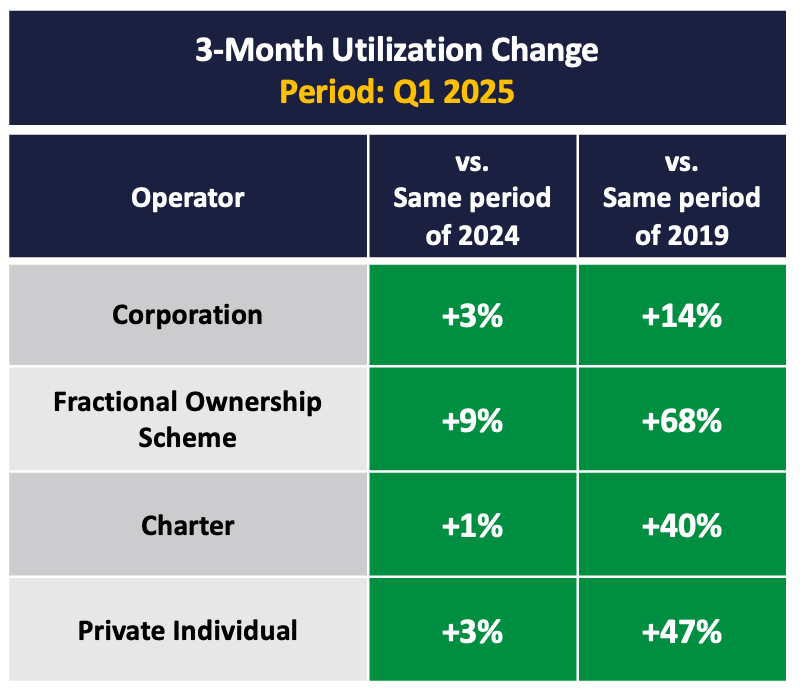 3-Month Utilization Change
Period: Q1 2025

| Operator | vs. Same period of 2024 | vs. Same period of 2019 |
|---|---|---|
| Corporation | +3% | +14% |
| Fractional Ownership Scheme | +9% | +68% |
| Charter | +1% | +40% |
| Private Individual | +3% | +47% |